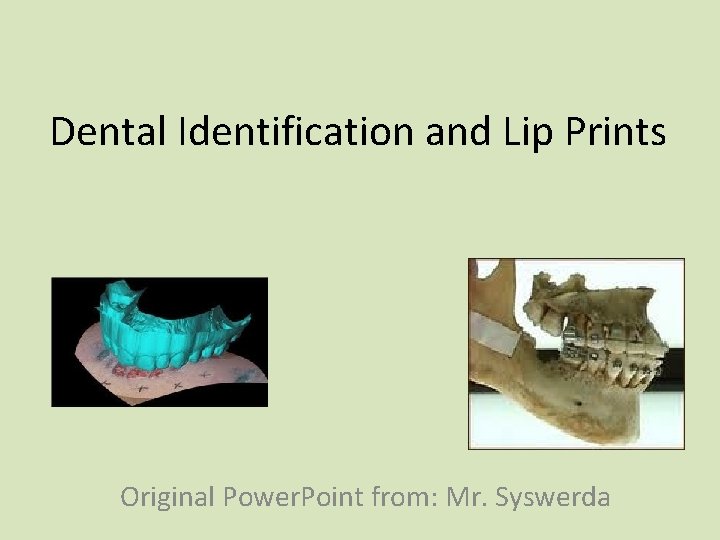 Dental Identification and Lip Prints

Original PowerPoint from: Mr. Syswerda